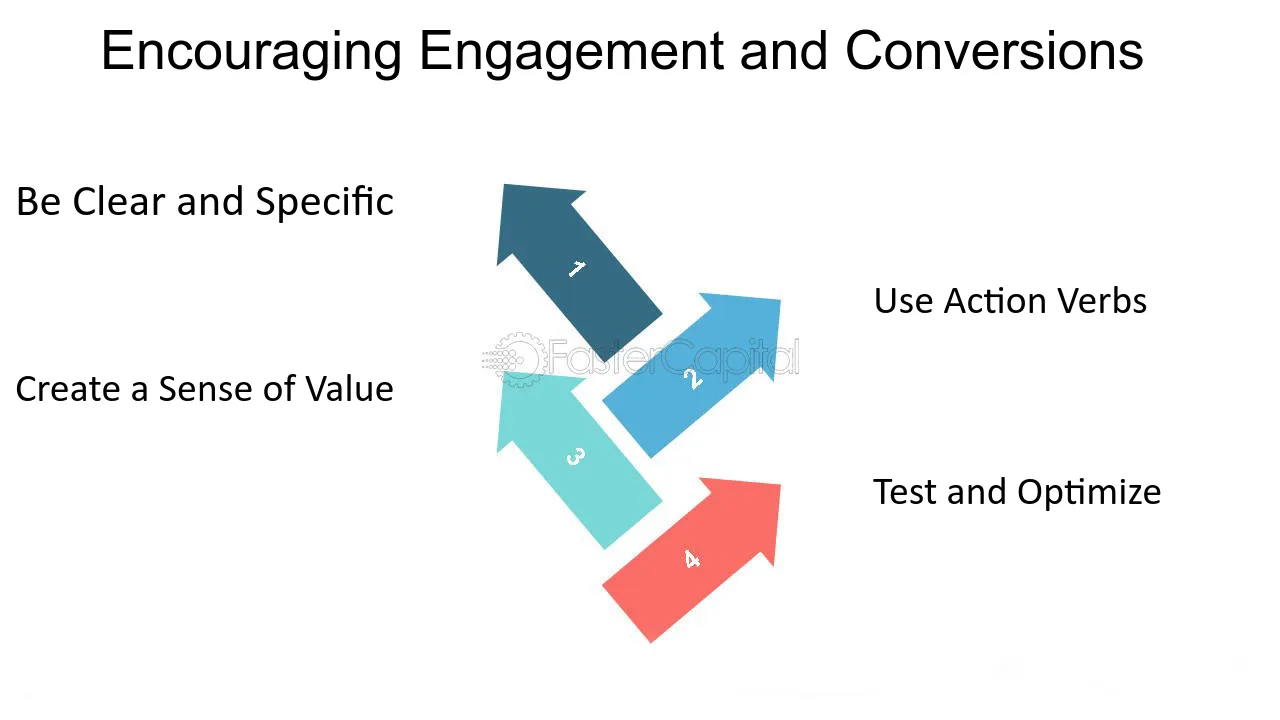 Encouraging Engagement and Conversions

Be Clear and Specific

1

Use Action Verbs

2

Create a Sense of Value

3

Test and Optimize

4

FasterCapital